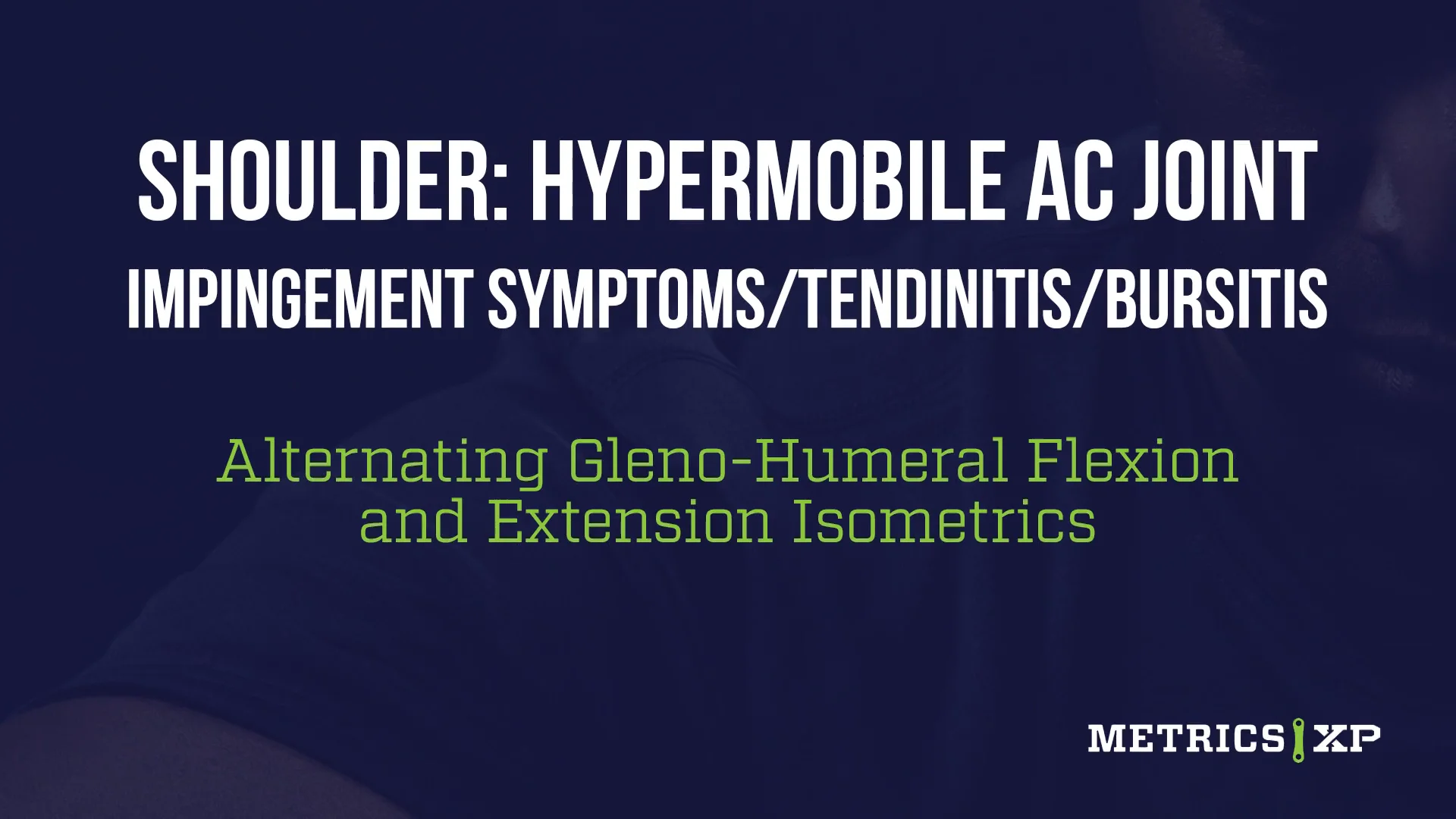 SHOULDER: HYPERMOBILE AC JOINT
IMPINGEMENT SYMPTOMS/TENDINITIS/BURSITIS

Alternating Gleno-Humeral Flexion and Extension Isometrics

METRICS XP